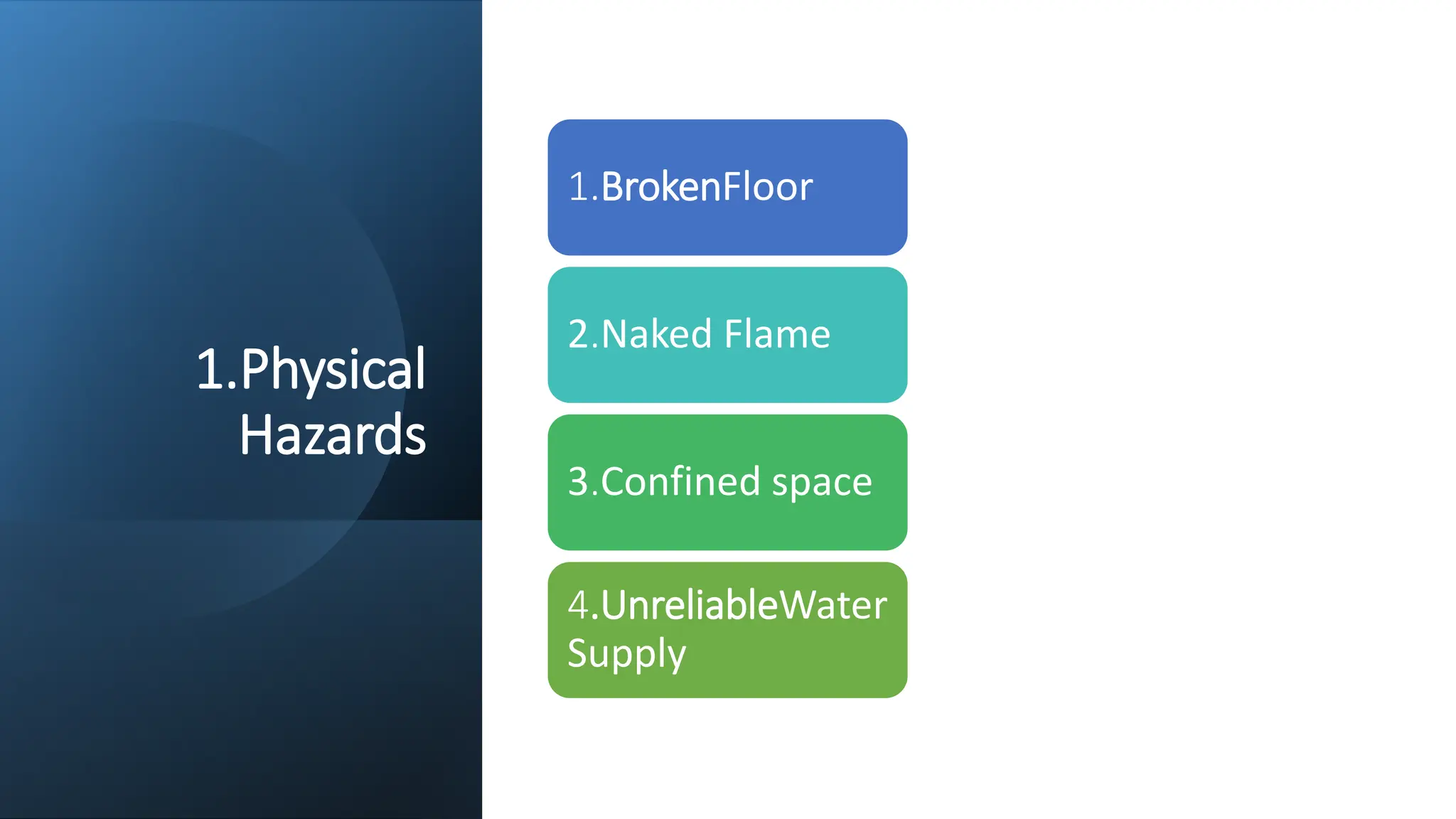 1.Physical Hazards

1.BrokenFloor

2.Naked Flame

3.Confined space

4.UnreliableWater Supply